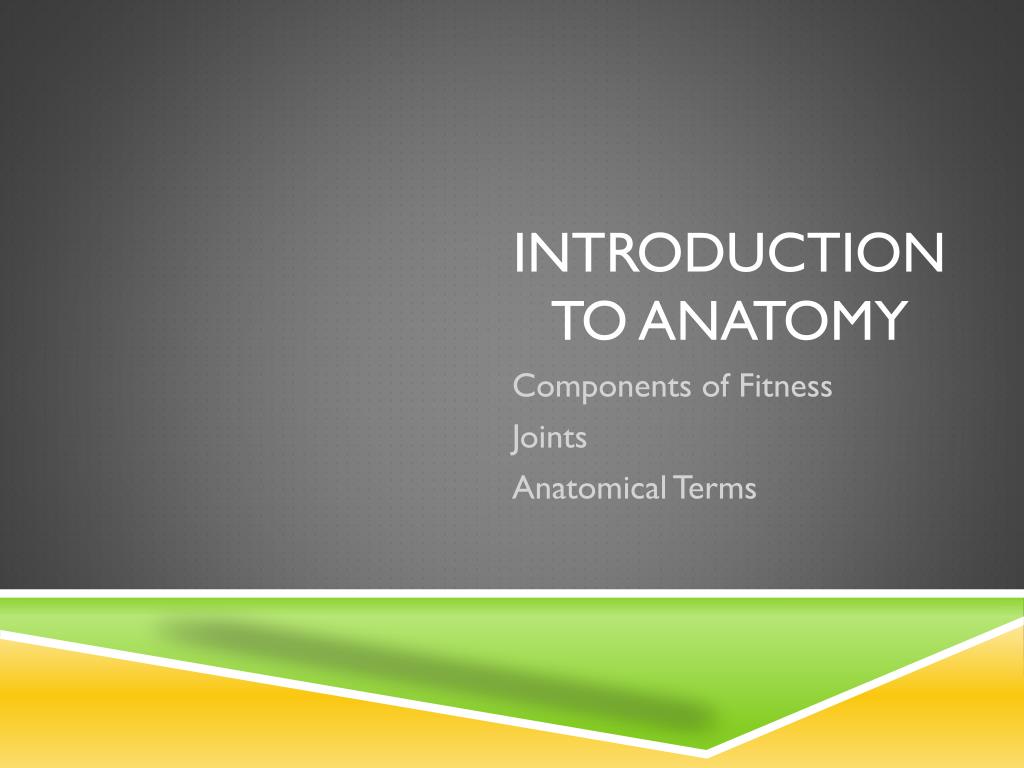 INTRODUCTION TO ANATOMY

Components of Fitness

Joints

Anatomical Terms